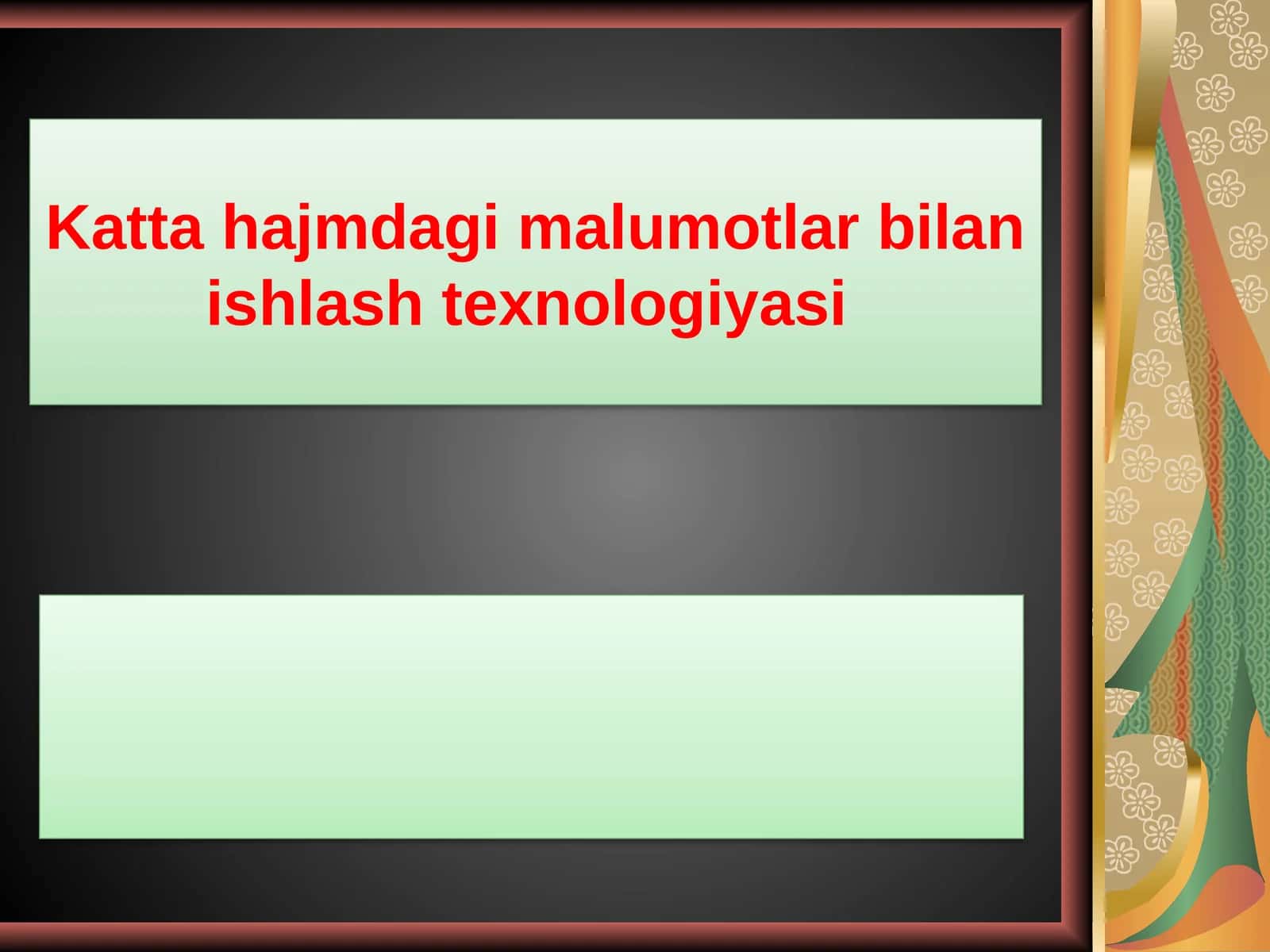 Katta hajmdagi malumotlar bilan ishlash texnologiyasi